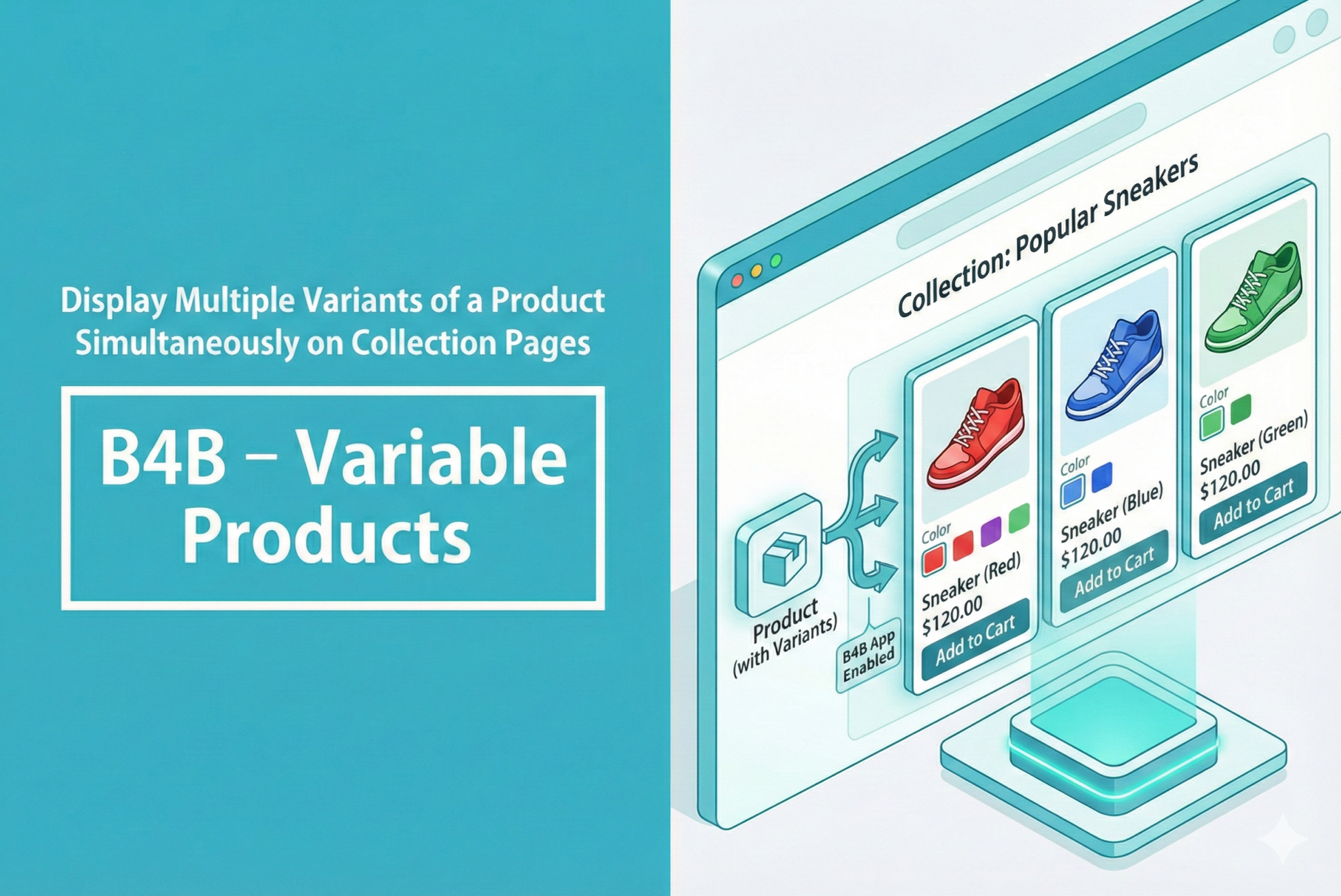 Display Multiple Variants of a Product Simultaneously on Collection Pages

B4B – Variable Products

Collection: Popular Sneakers

Product (with Variants)

B4B App Enabled

Color

Sneaker (Red)
$120.00

Add to Cart

Color

Sneaker (Blue)
$120.00

Add to Cart

Color

Sneaker (Green)
$120.00

Add to Cart